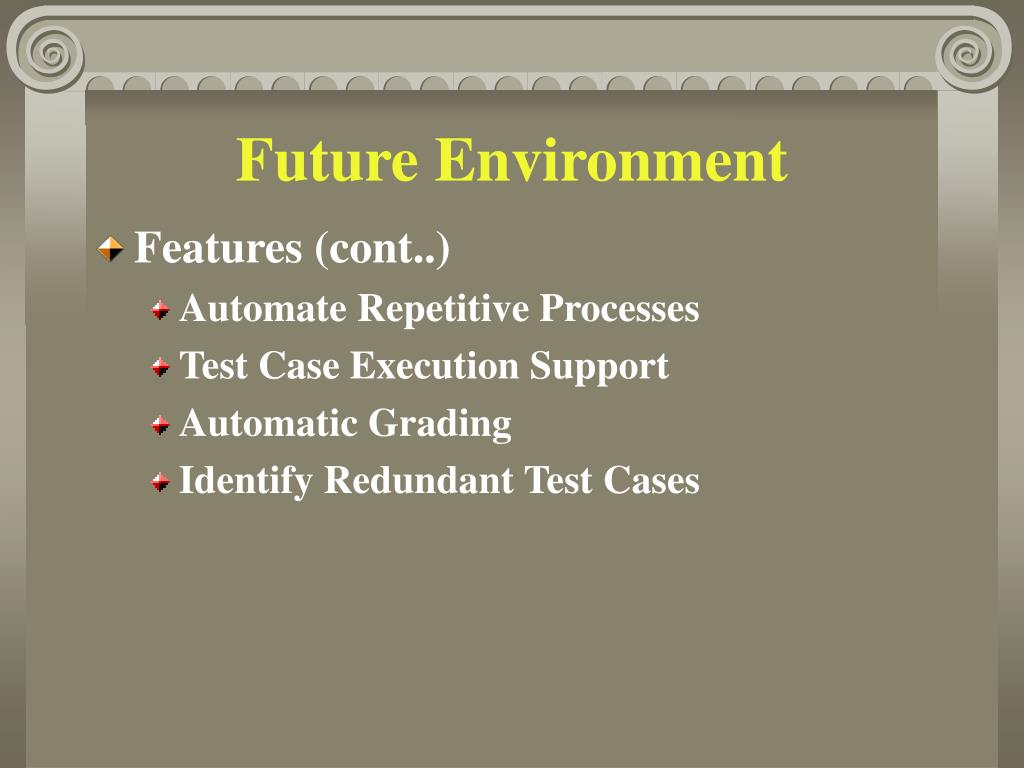 Future Environment

Features (cont..)

Automate Repetitive Processes

Test Case Execution Support

Automatic Grading

Identify Redundant Test Cases